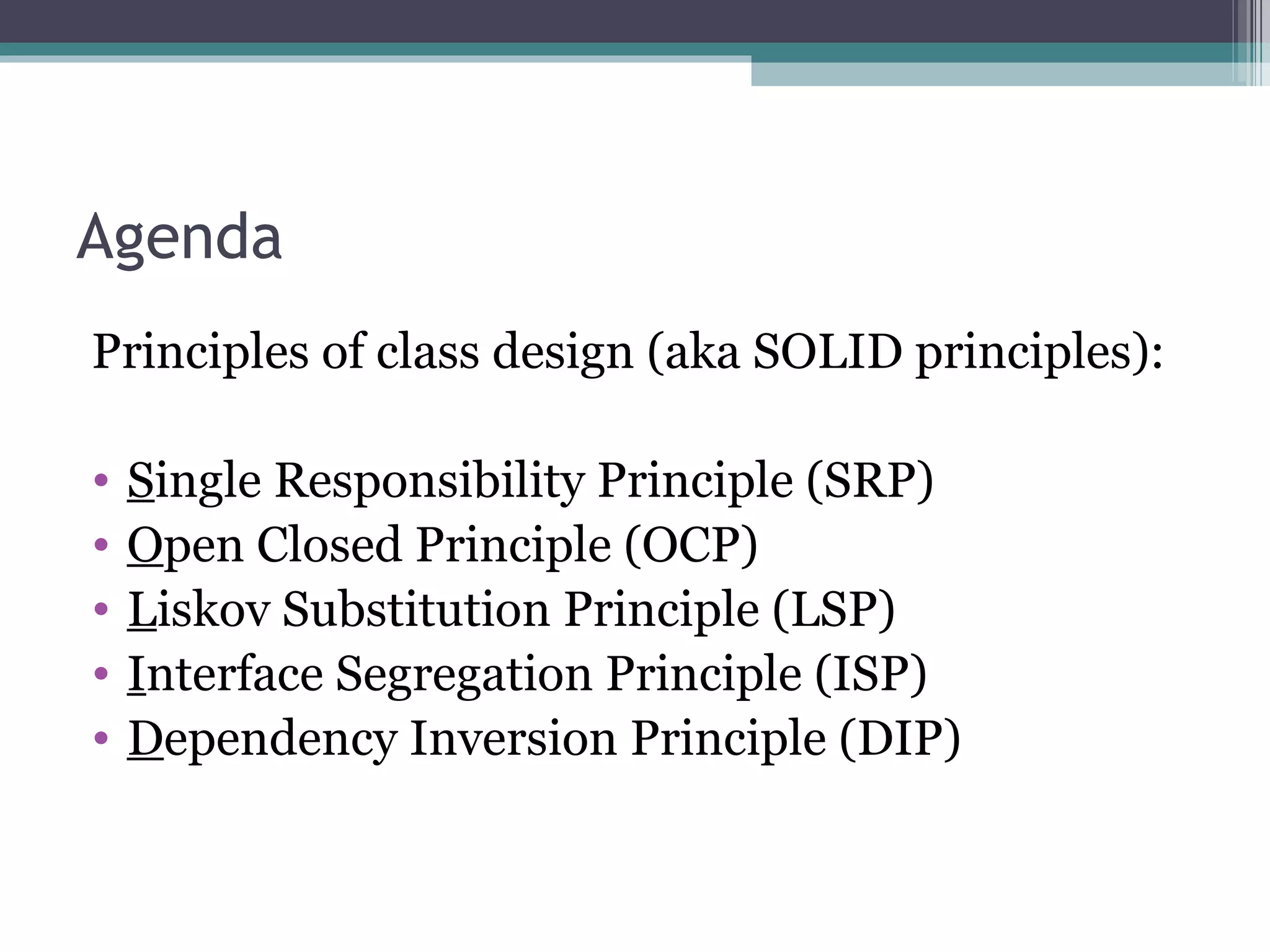 Agenda

Principles of class design (aka SOLID principles):

• Single Responsibility Principle (SRP)
• Open Closed Principle (OCP)
• Liskov Substitution Principle (LSP)
• Interface Segregation Principle (ISP)
• Dependency Inversion Principle (DIP)